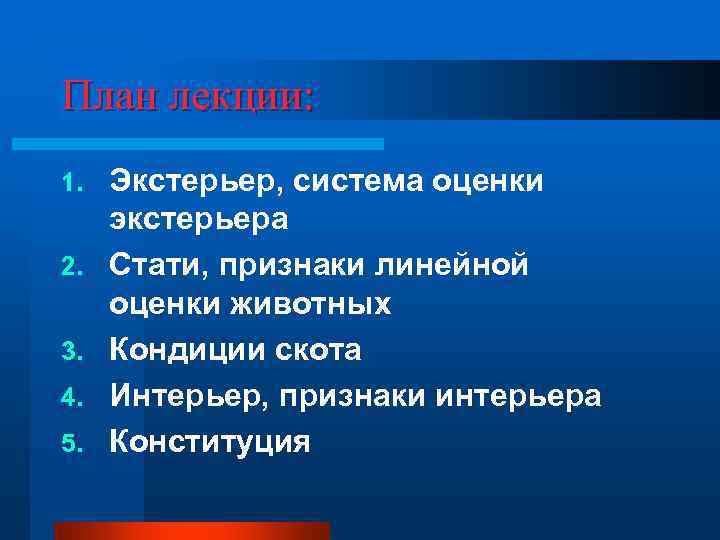 План лекции:

1. Экстерьер, система оценки экстерьера
2. Стати, признаки линейной оценки животных
3. Кондиции скота
4. Интерьер, признаки интерьера
5. Конституция